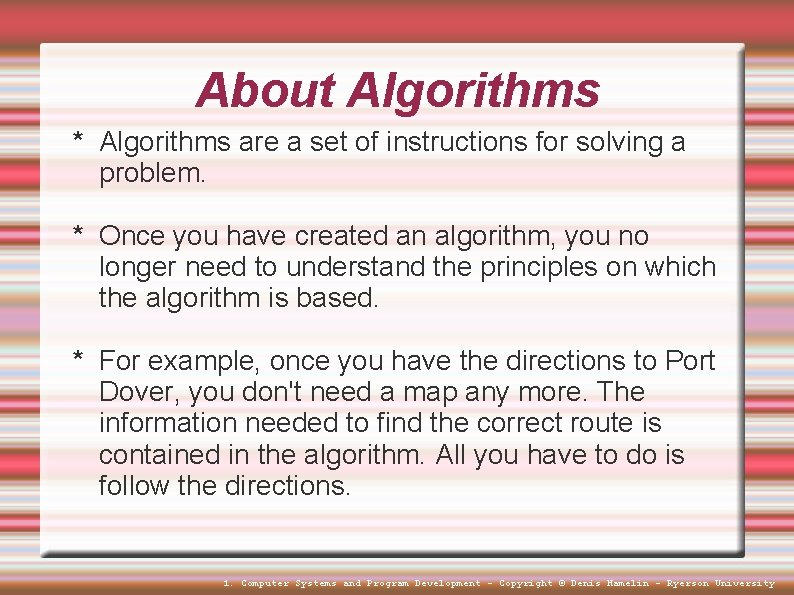 About Algorithms

* Algorithms are a set of instructions for solving a problem.

* Once you have created an algorithm, you no longer need to understand the principles on which the algorithm is based.

* For example, once you have the directions to Port Dover, you don't need a map any more. The information needed to find the correct route is contained in the algorithm. All you have to do is follow the directions.

1. Computer Systems and Program Development - Copyright © Denis Hamelin - Ryerson University